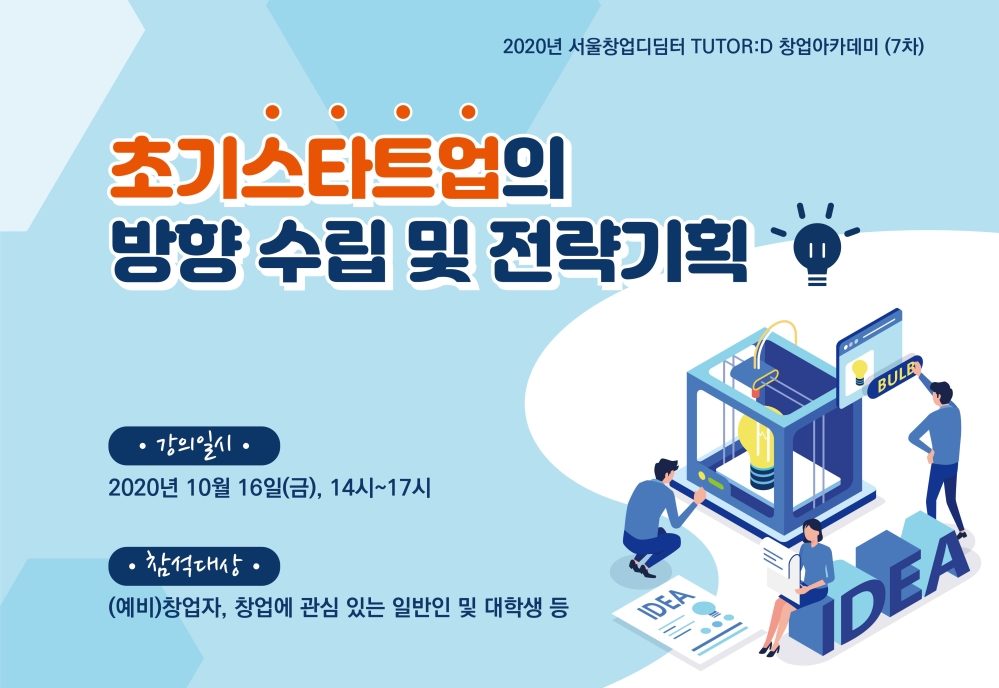 2020년 서울창업디딤터 TUTOR:D 창업아카데미 (7차)

초기스타트업의
방향 수립 및 전략기획

• 강의일시 •
2020년 10월 16일(금), 14시~17시

• 참석대상 •
(예비)창업자, 창업에 관심 있는 일반인 및 대학생 등

BULB

IDEA

IDEA